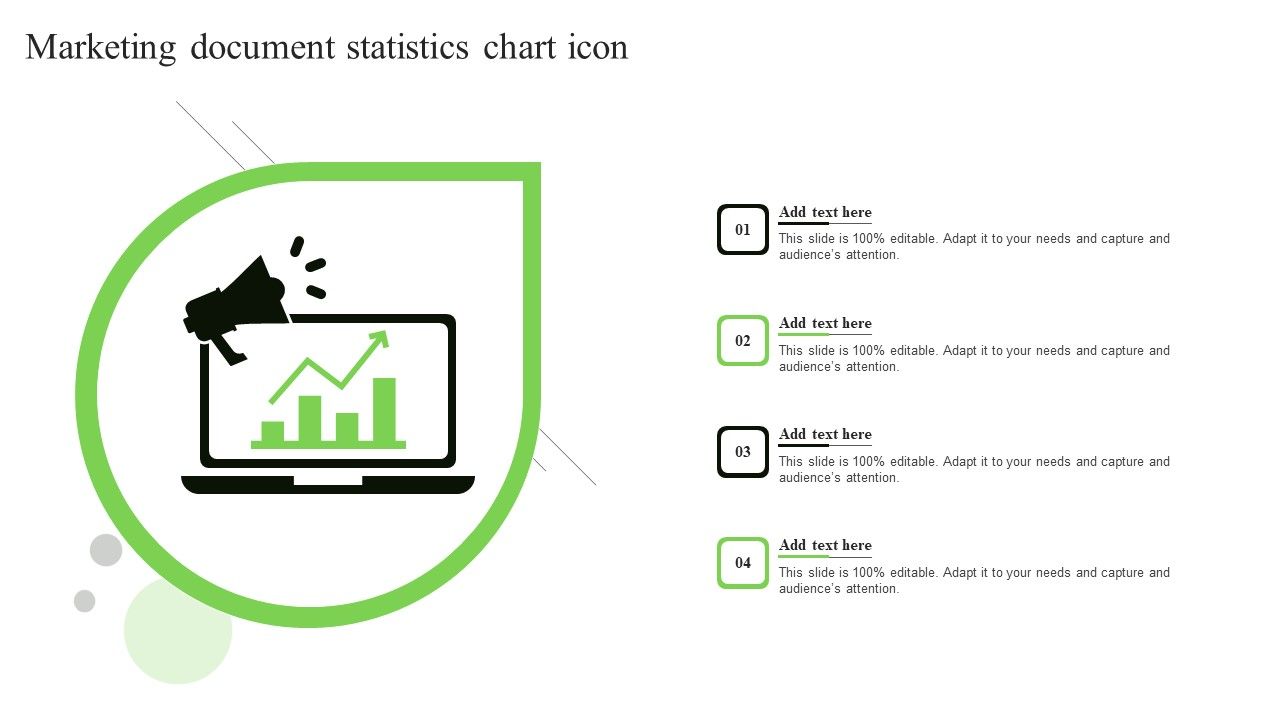 Marketing document statistics chart icon

01
Add text here
This slide is 100% editable. Adapt it to your needs and capture and audience's attention.

02
Add text here
This slide is 100% editable. Adapt it to your needs and capture and audience's attention.

03
Add text here
This slide is 100% editable. Adapt it to your needs and capture and audience's attention.

04
Add text here
This slide is 100% editable. Adapt it to your needs and capture and audience's attention.